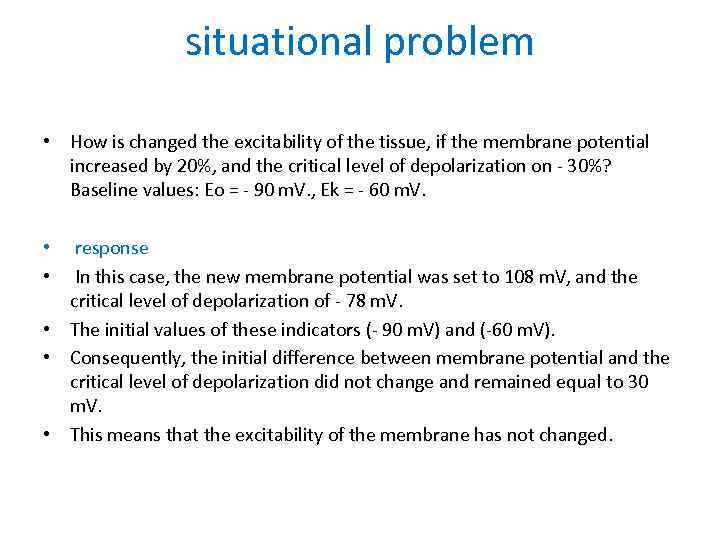 situational problem

• How is changed the excitability of the tissue, if the membrane potential increased by 20%, and the critical level of depolarization on - 30%? Baseline values: Eo = - 90 mV., Ek = - 60 mV.

• response
• In this case, the new membrane potential was set to 108 mV, and the critical level of depolarization of - 78 mV.
• The initial values of these indicators (- 90 mV) and (-60 mV).
• Consequently, the initial difference between membrane potential and the critical level of depolarization did not change and remained equal to 30 mV.
• This means that the excitability of the membrane has not changed.